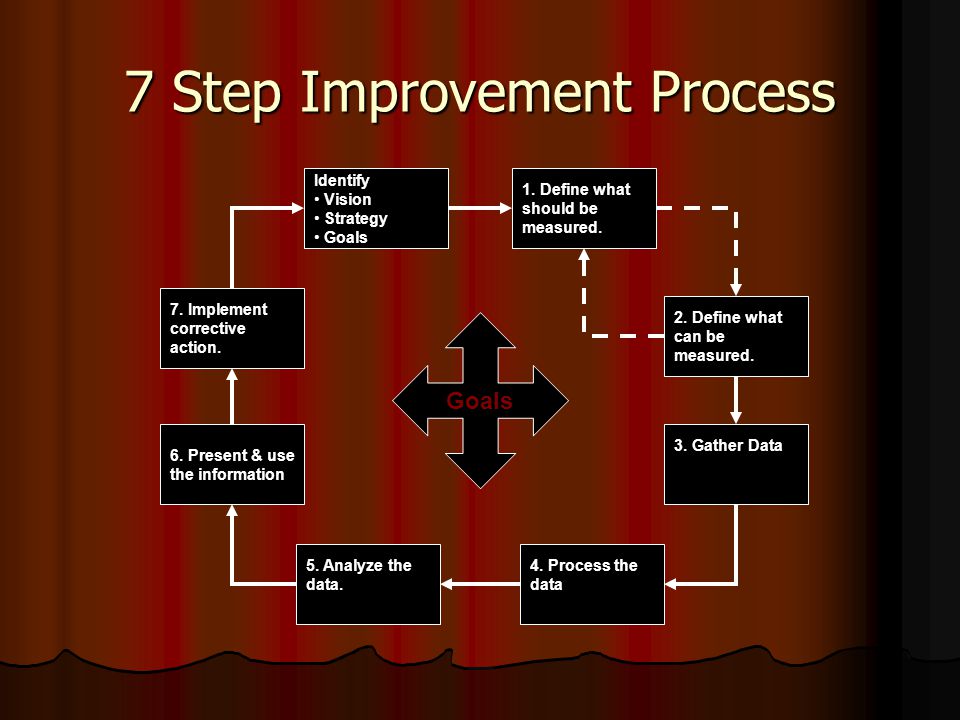 7 Step Improvement Process

Identify
• Vision
• Strategy
• Goals

1. Define what should be measured.

2. Define what can be measured.

3. Gather Data

4. Process the data

5. Analyze the data.

6. Present & use the information

7. Implement corrective action.

Goals